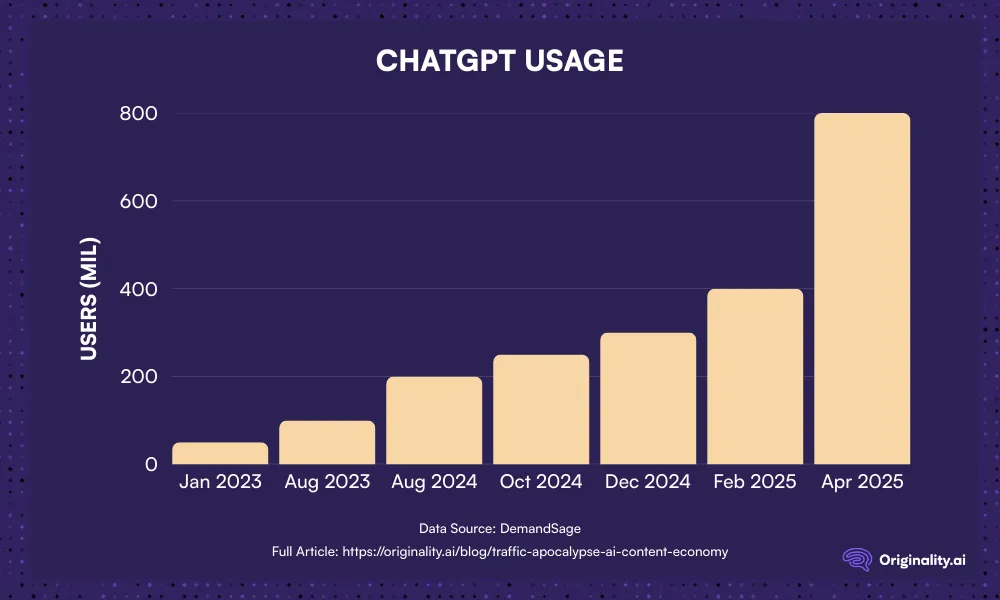 CHATGPT USAGE

USERS (MIL)

800
600
400
200
0

Jan 2023
Aug 2023
Aug 2024
Oct 2024
Dec 2024
Feb 2025
Apr 2025

Data Source: DemandSage

Full Article: https://originality.ai/blog/traffic-apocalypse-ai-content-economy

Originality.ai